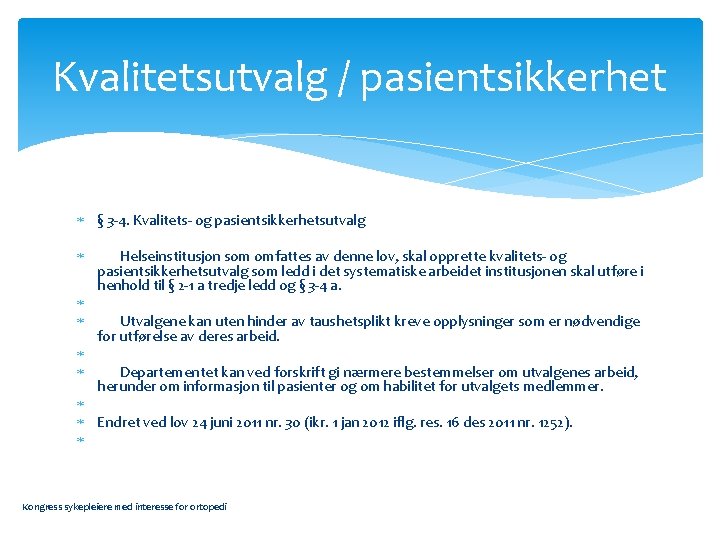 Kvalitetsutvalg / pasientsikkerhet

§ 3-4. Kvalitets- og pasientsikkerhetsutvalg

Helseinstitusjon som omfattes av denne lov, skal opprette kvalitets- og pasientsikkerhetsutvalg som ledd i det systematiske arbeidet institusjonen skal utføre i henhold til § 2-1 a tredje ledd og § 3-4 a.

Utvalgene kan uten hinder av taushetsplikt kreve opplysninger som er nødvendige for utførelse av deres arbeid.

Departementet kan ved forskrift gi nærmere bestemmelser om utvalgenes arbeid, herunder om informasjon til pasienter og om habilitet for utvalgets medlemmer.

Endret ved lov 24 juni 2011 nr. 30 (ikr. 1 jan 2012 iflg. res. 16 des 2011 nr. 1252).

Kongress sykepleiere med interesse for ortopedi